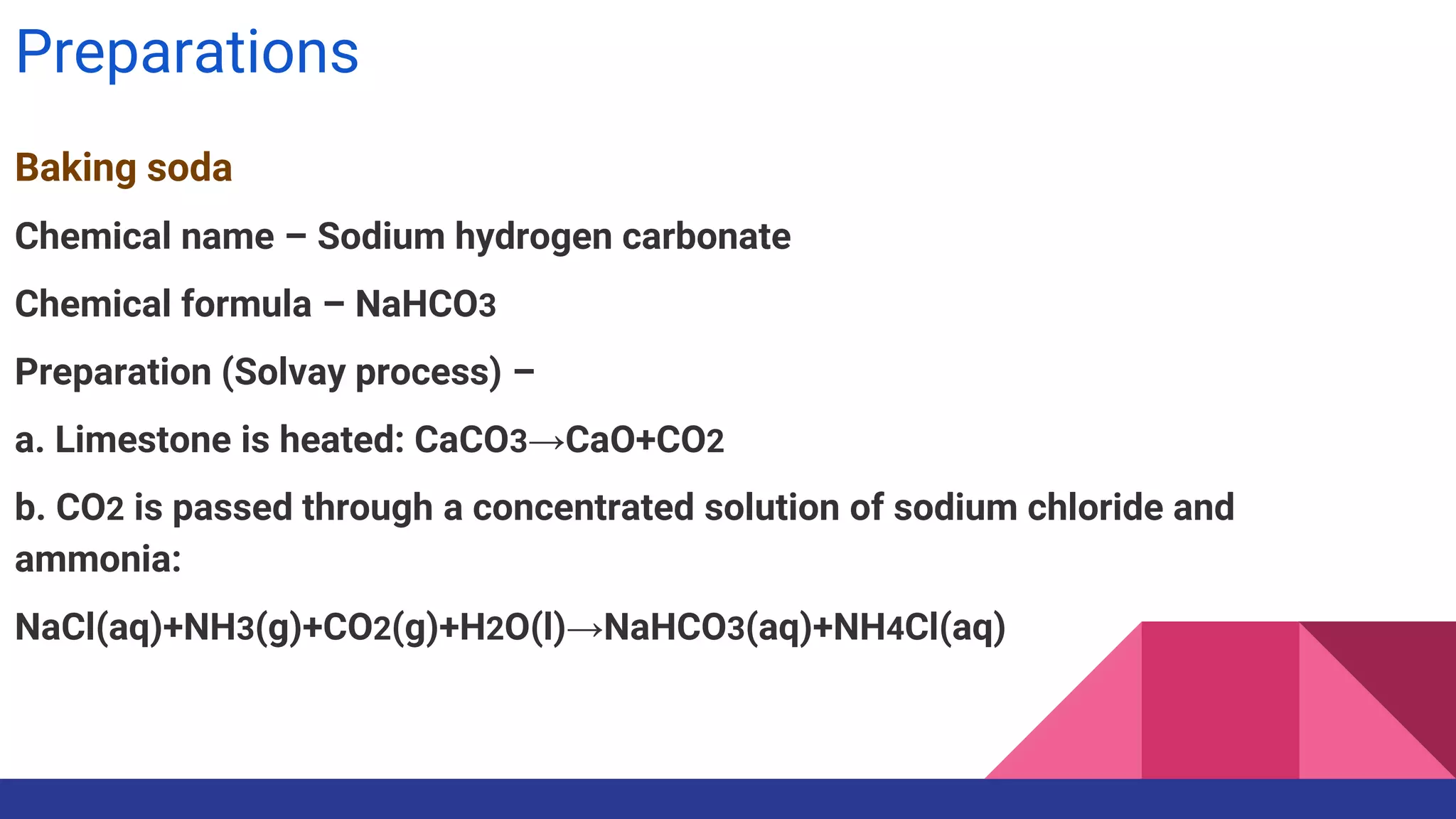 Preparations

Baking soda

Chemical name – Sodium hydrogen carbonate

Chemical formula – $NaHCO_3$

Preparation (Solvay process) –

a. Limestone is heated: $CaCO_3 \rightarrow CaO + CO_2$

b. $CO_2$ is passed through a concentrated solution of sodium chloride and ammonia:

$NaCl(aq) + NH_3(g) + CO_2(g) + H_2O(l) \rightarrow NaHCO_3(aq) + NH_4Cl(aq)$